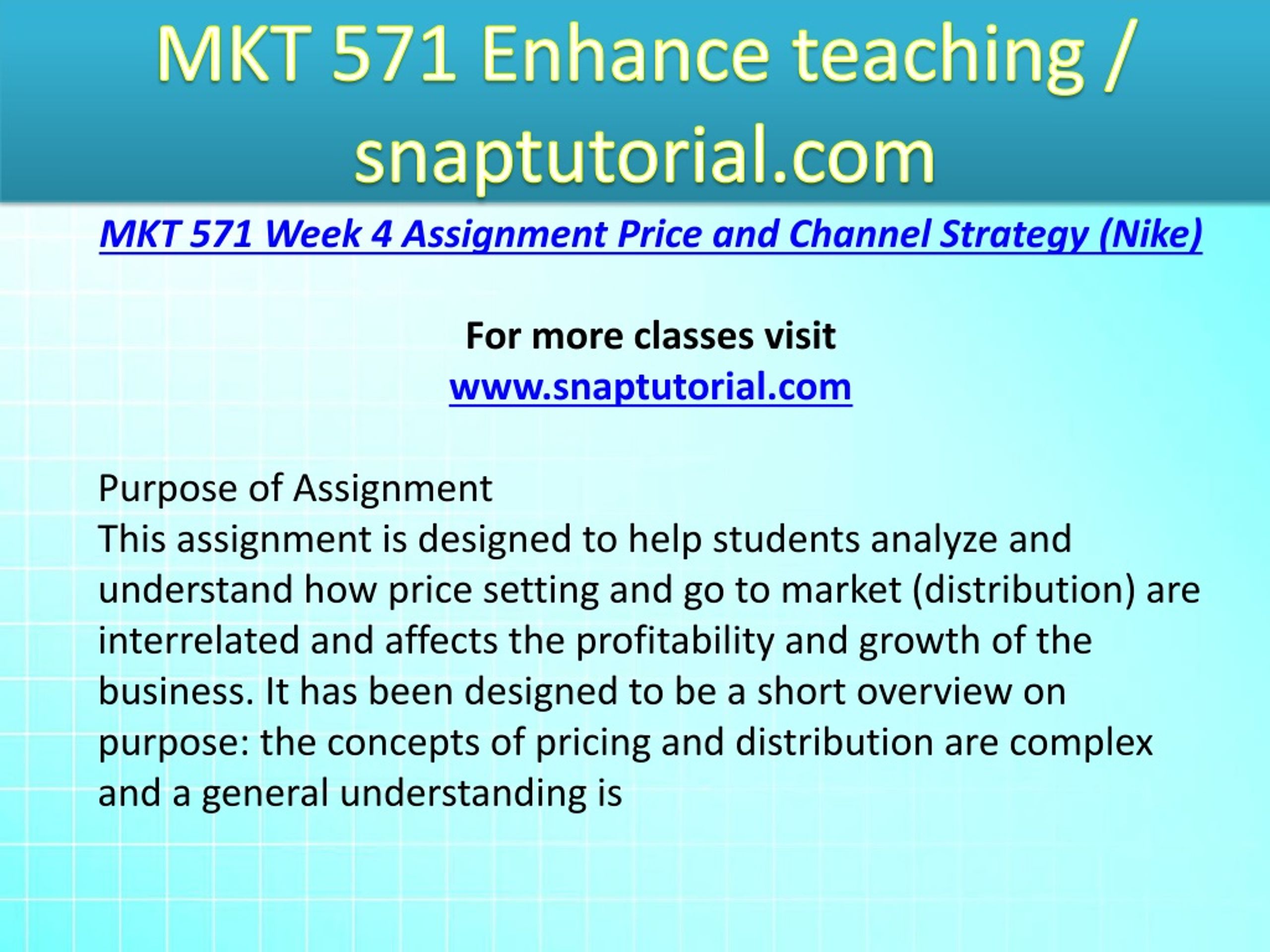 MKT 571 Enhance teaching / snaptutorial.com

MKT 571 Week 4 Assignment Price and Channel Strategy (Nike)

For more classes visit
www.snaptutorial.com

Purpose of Assignment
This assignment is designed to help students analyze and understand how price setting and go to market (distribution) are interrelated and affects the profitability and growth of the business. It has been designed to be a short overview on purpose: the concepts of pricing and distribution are complex and a general understanding is